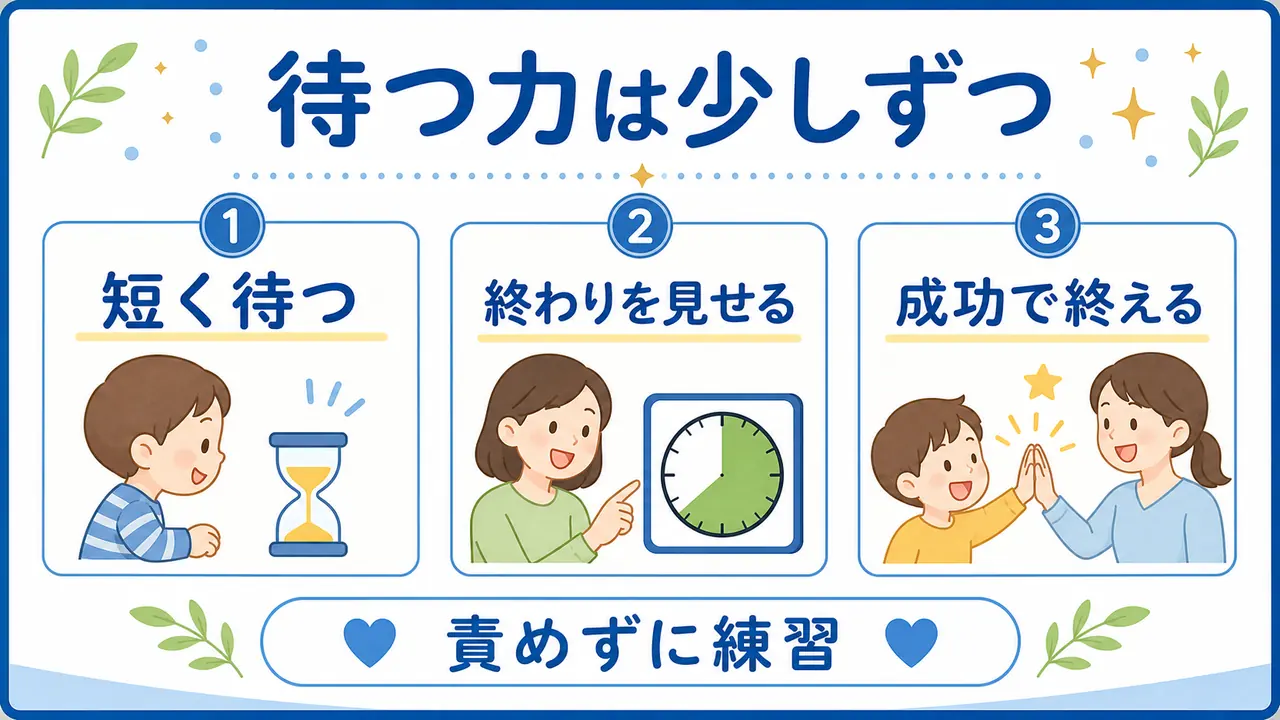 待つ力は少しずつ

1
短く待つ

2
終わりを見せる

3
成功で終える

責めずに練習